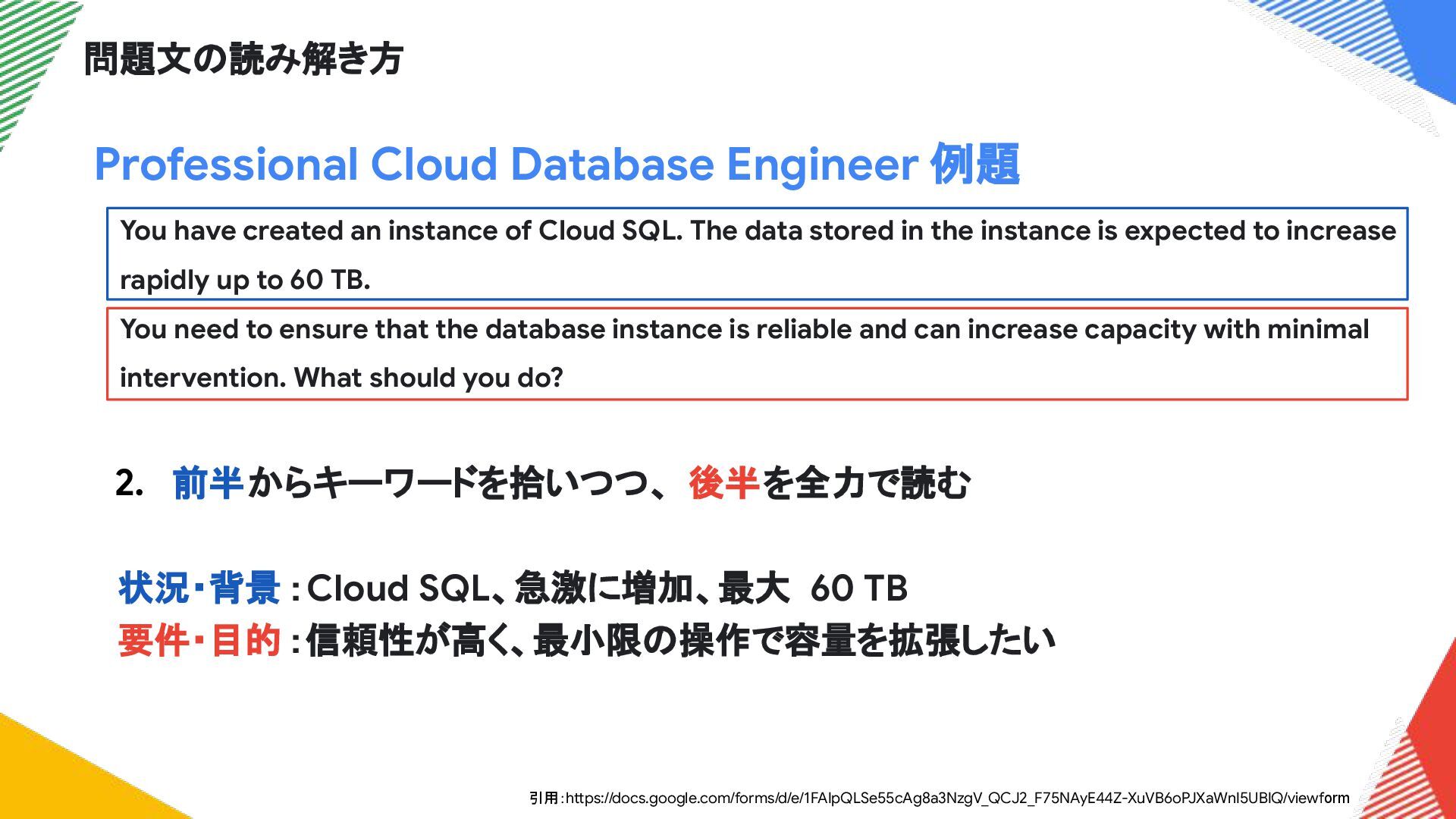 問題文の読み解き方

Professional Cloud Database Engineer 例題

You have created an instance of Cloud SQL. The data stored in the instance is expected to increase rapidly up to 60 TB.

You need to ensure that the database instance is reliable and can increase capacity with minimal intervention. What should you do?

2. 前半からキーワードを拾いつつ、後半を全力で読む

状況・背景：Cloud SQL、急激に増加、最大 60 TB
要件・目的：信頼性が高く、最小限の操作で容量を拡張したい

引用：https://docs.google.com/forms/d/e/1FAIpQLSe55cAg8a3NzgV_QCJ2_F75NAyE44Z-XuVB6oPJXaWnI5UBlQ/viewform